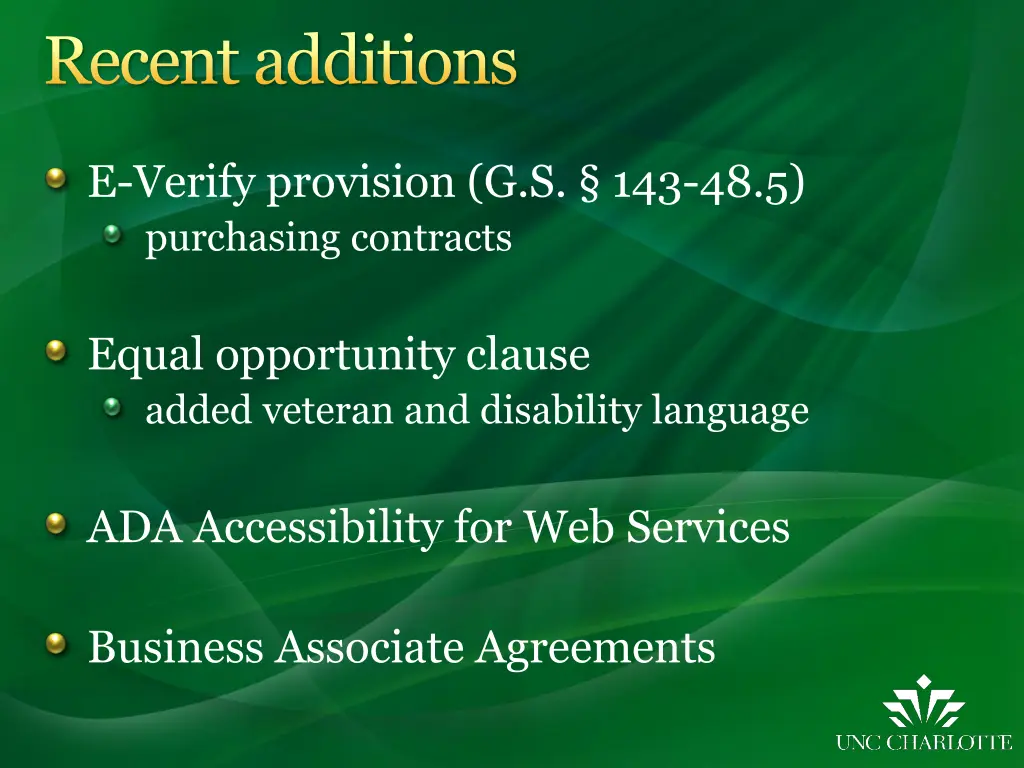 Recent additions

E-Verify provision (G.S. § 143-48.5)
purchasing contracts

Equal opportunity clause
added veteran and disability language

ADA Accessibility for Web Services

Business Associate Agreements

UNC CHARLOTTE